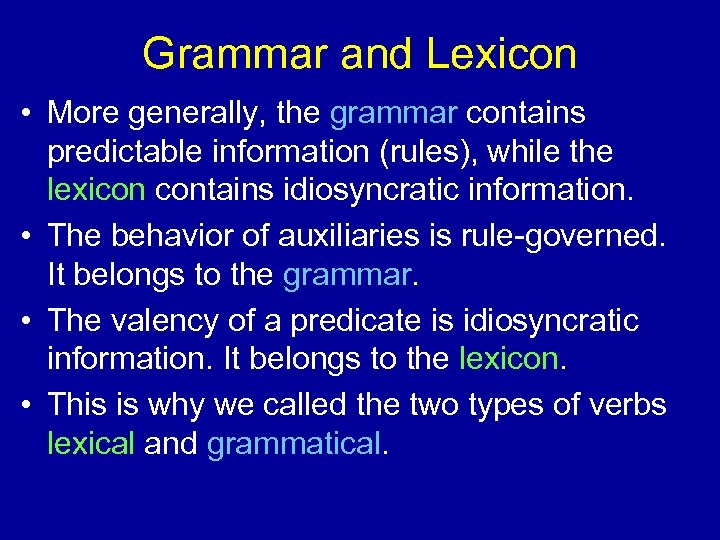 Grammar and Lexicon

• More generally, the grammar contains predictable information (rules), while the lexicon contains idiosyncratic information.

• The behavior of auxiliaries is rule-governed. It belongs to the grammar.

• The valency of a predicate is idiosyncratic information. It belongs to the lexicon.

• This is why we called the two types of verbs lexical and grammatical.